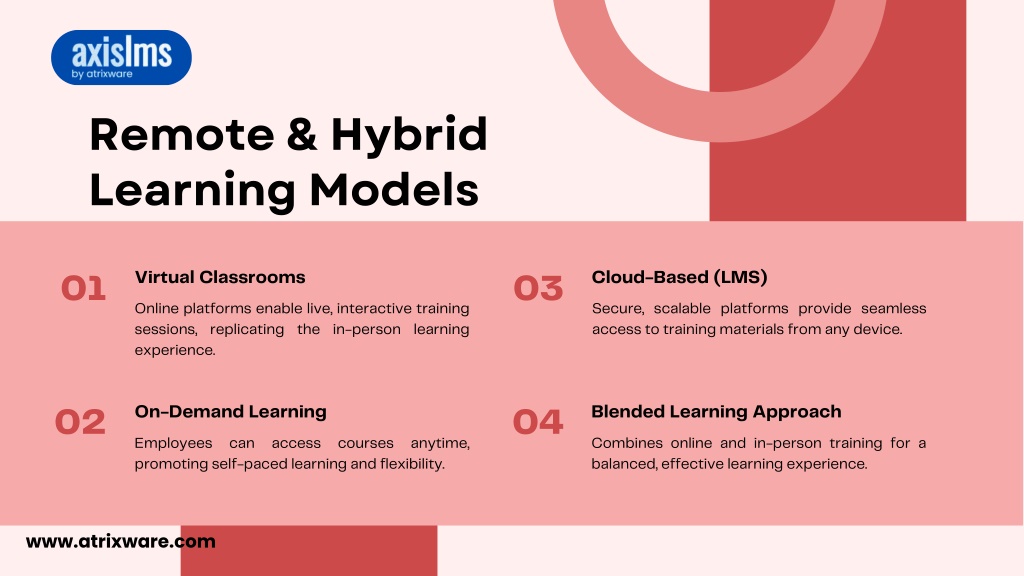 axislms
by atrixware

Remote & Hybrid Learning Models

01
Virtual Classrooms
Online platforms enable live, interactive training sessions, replicating the in-person learning experience.

02
On-Demand Learning
Employees can access courses anytime, promoting self-paced learning and flexibility.

03
Cloud-Based (LMS)
Secure, scalable platforms provide seamless access to training materials from any device.

04
Blended Learning Approach
Combines online and in-person training for a balanced, effective learning experience.

www.atrixware.com